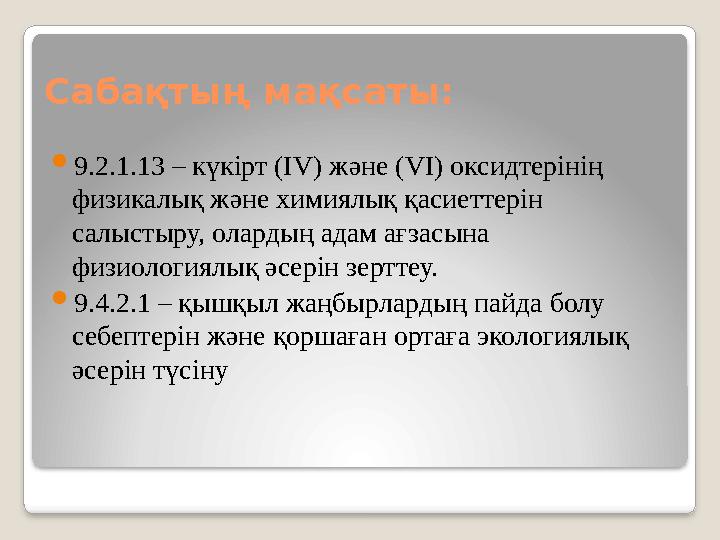 Сабақтың мақсаты:

9.2.1.13 – күкірт (IV) және (VI) оксидтерінің физикалық және химиялық қасиеттерін салыстыру, олардың адам ағзасына физиологиялық әсерін зерттеу.

9.4.2.1 – қышқыл жаңбырлардың пайда болу себептерін және қоршаған ортаға экологиялық әсерін түсіну